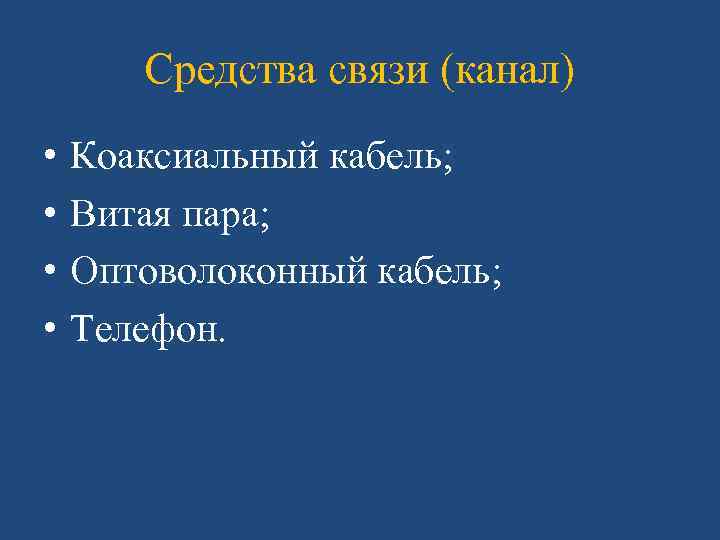 Средства связи (канал)

• Коаксиальный кабель;
• Витая пара;
• Оптоволоконный кабель;
• Телефон.